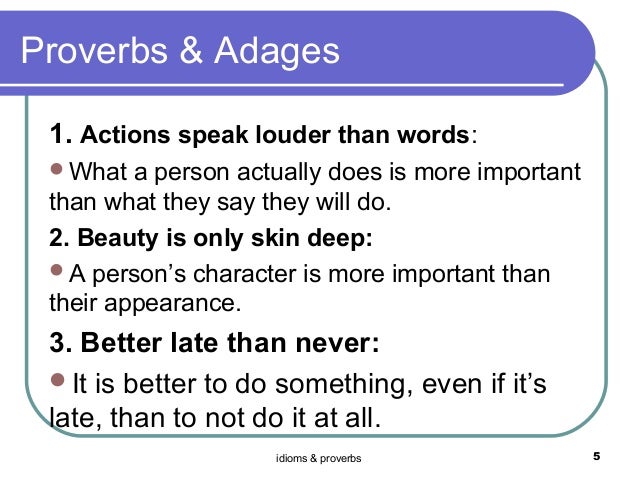 Proverbs & Adages

1. Actions speak louder than words:

What a person actually does is more important than what they say they will do.

2. Beauty is only skin deep:

A person's character is more important than their appearance.

3. Better late than never:

It is better to do something, even if it's late, than to not do it at all.

idioms & proverbs

5